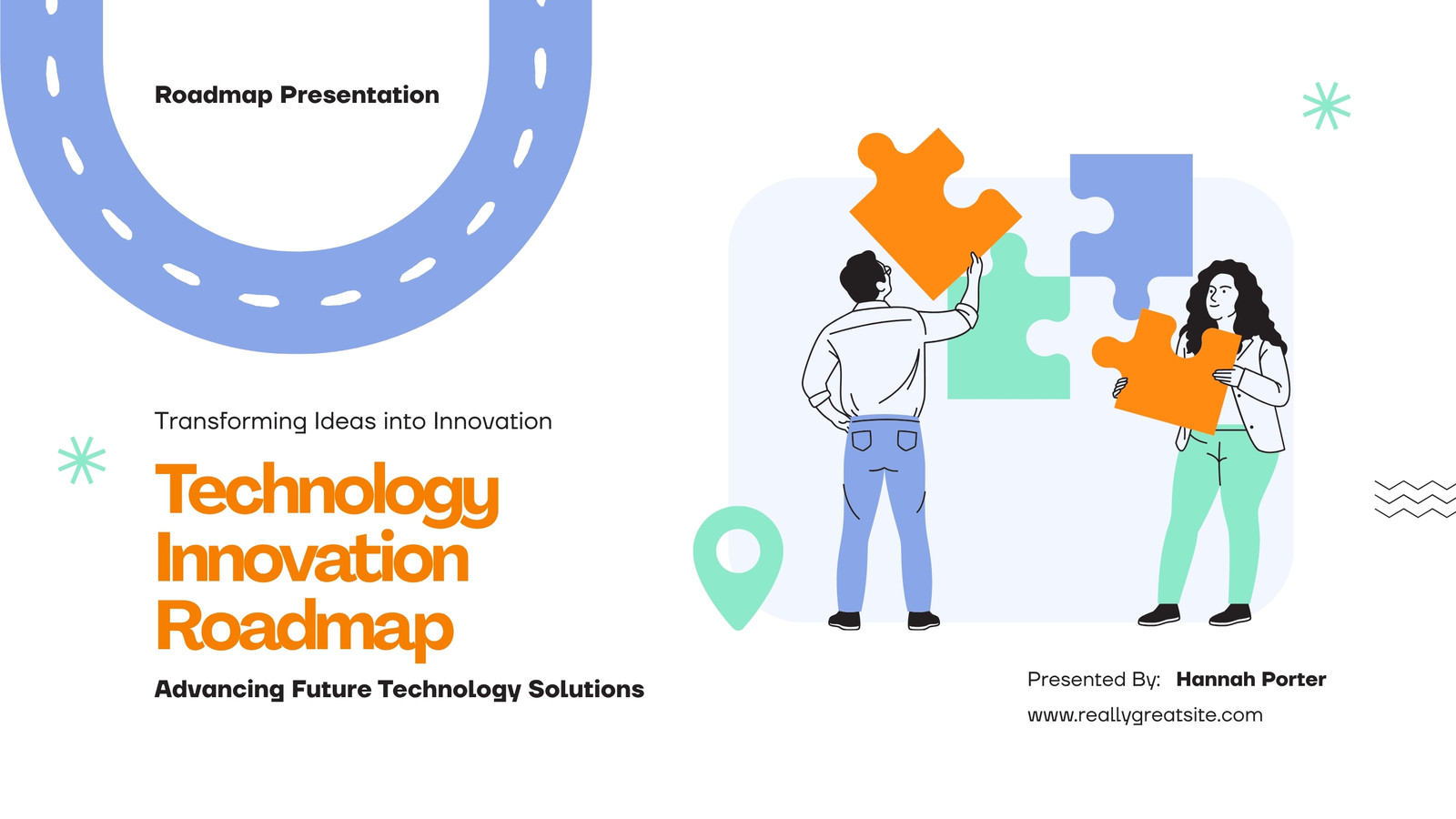 Roadmap Presentation

Transforming Ideas into Innovation

Technology Innovation Roadmap

Advancing Future Technology Solutions

Presented By: Hannah Porter

www.reallygreatsite.com